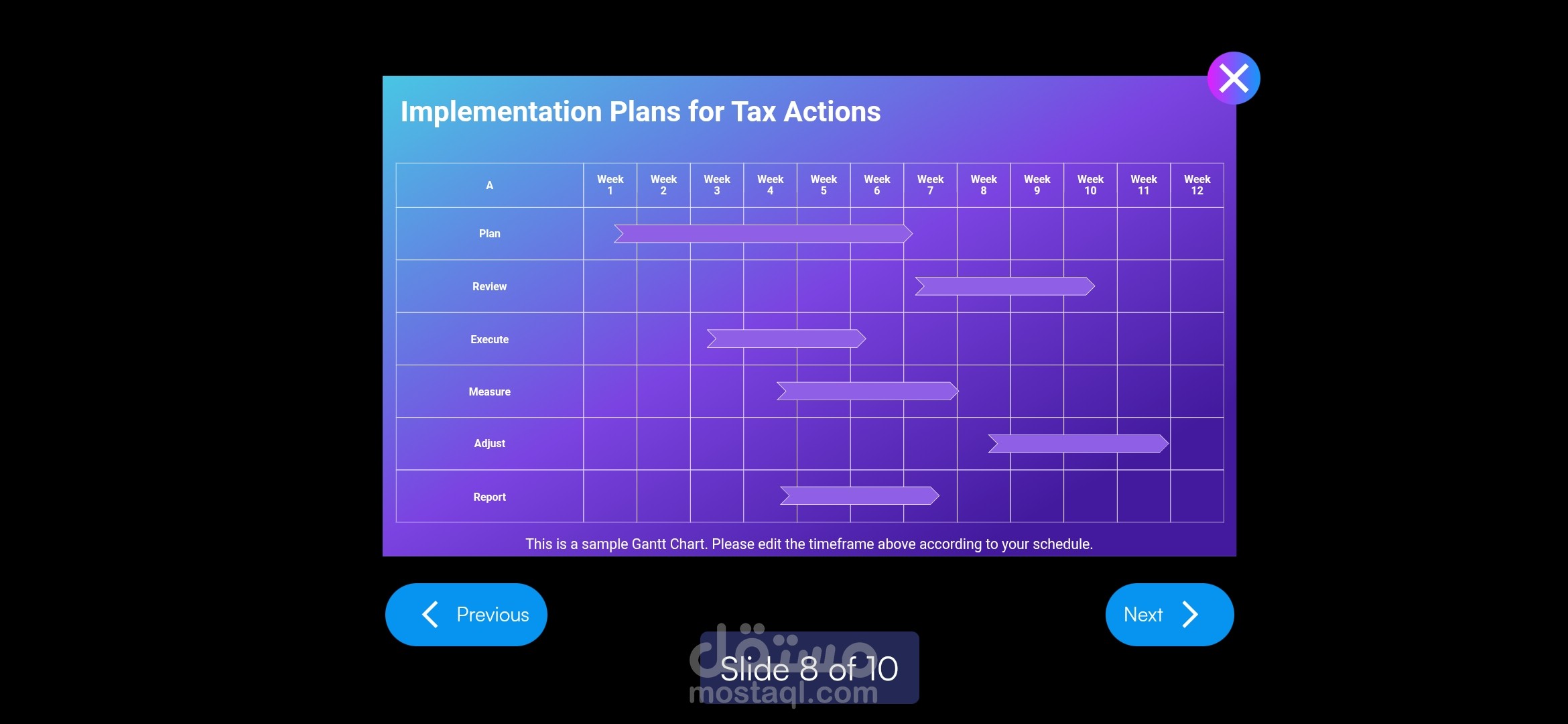 Implementation Plans for Tax Actions

| A | Week 1 | Week 2 | Week 3 | Week 4 | Week 5 | Week 6 | Week 7 | Week 8 | Week 9 | Week 10 | Week 11 | Week 12 |
|---|---|---|---|---|---|---|---|---|---|---|---|---|
| Plan | | | | | | | | | | | | |
| Review | | | | | | | | | | | | |
| Execute | | | | | | | | | | | | |
| Measure | | | | | | | | | | | | |
| Adjust | | | | | | | | | | | | |
| Report | | | | | | | | | | | | |

This is a sample Gantt Chart. Please edit the timeframe above according to your schedule.

Previous

Next

Slide 8 of 10

مستقل
mostaql.com